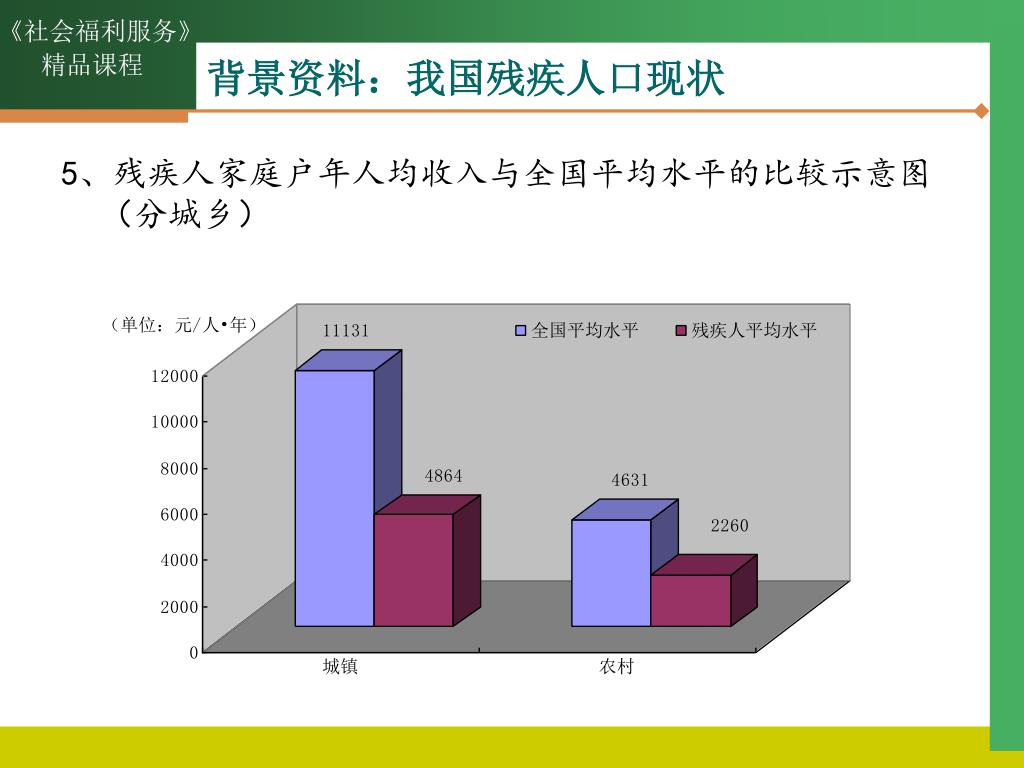 《社会福利服务》
精品课程

背景资料：我国残疾人口现状

5、残疾人家庭户年人均收入与全国平均水平的比较示意图（分城乡）

（单位：元/人•年）

全国平均水平　残疾人平均水平

12000
10000
8000
6000
4000
2000
0

11131
4864
4631
2260

城镇
农村